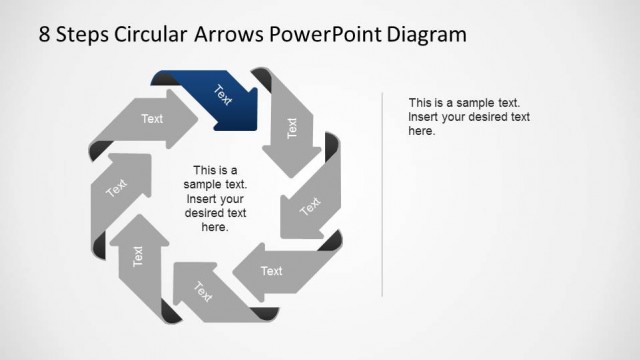 8 Steps Circular Arrows PowerPoint Diagram

Text

Text

Text

Text

Text

Text

Text

Text

This is a sample text. Insert your desired text here.

This is a sample text. Insert your desired text here.